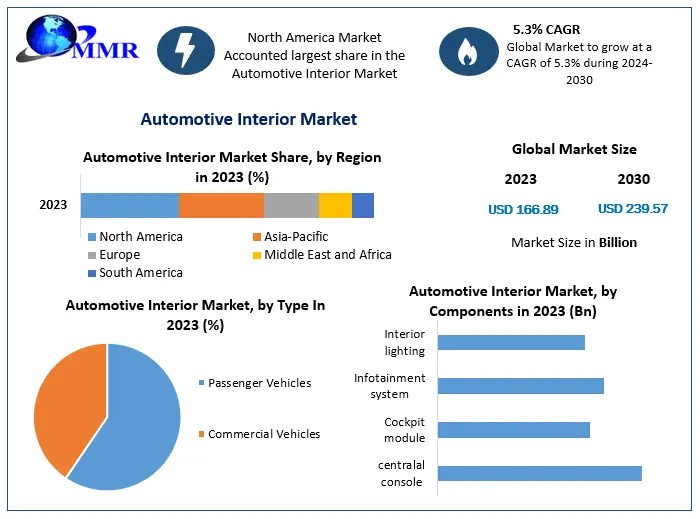 MMR

North America Market Accounted largest share in the Automotive Interior Market

5.3% CAGR
Global Market to grow at a CAGR of 5.3% during 2024-2030

Automotive Interior Market

Automotive Interior Market Share, by Region in 2023 (%)

2023

North America
Asia-Pacific
Europe
Middle East and Africa
South America

Global Market Size

2023
2030

USD 166.89
USD 239.57

Market Size in Billion

Automotive Interior Market, by Type In 2023 (%)

Passenger Vehicles

Commercial Vehicles

Automotive Interior Market, by Components in 2023 (Bn)

Interior lighting

Infotainment system

Cockpit module

centralal console